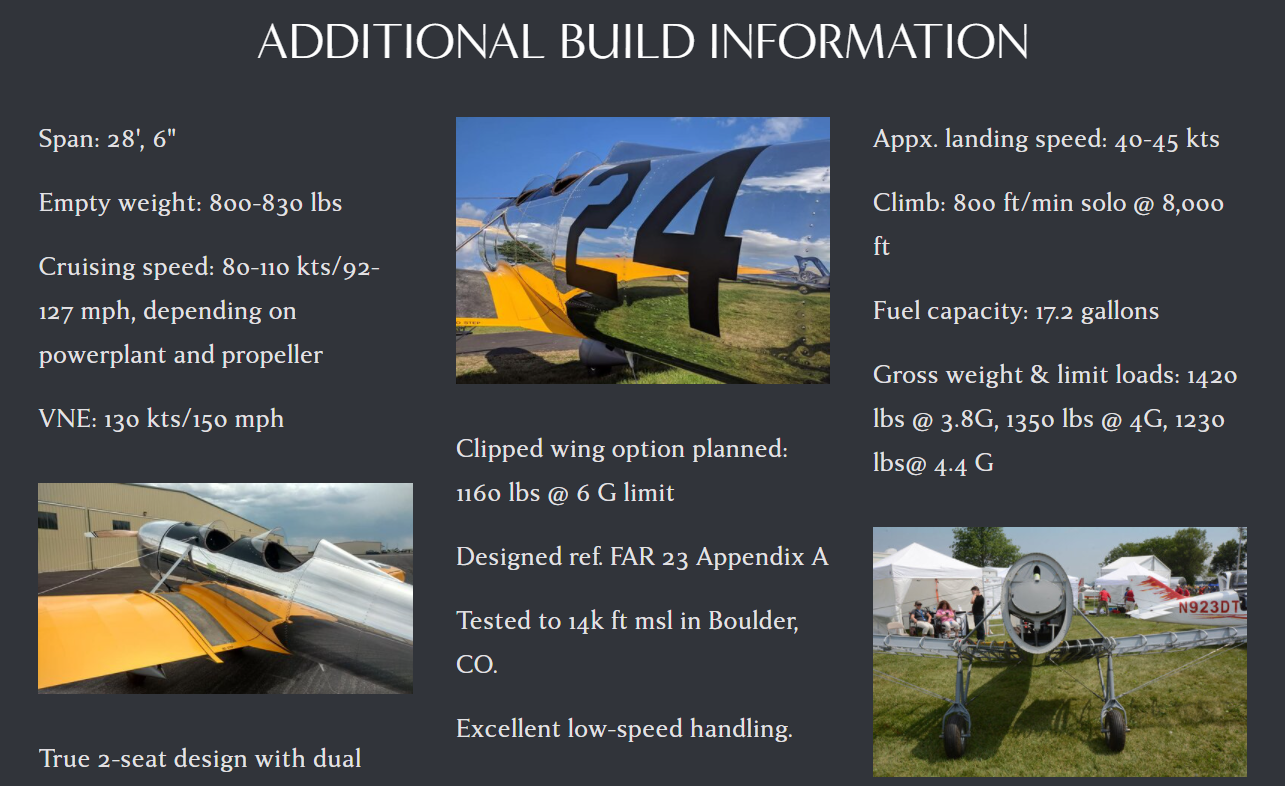 ADDITIONAL BUILD INFORMATION

Span: 28', 6"

Empty weight: 800-830 lbs

Cruising speed: 80-110 kts/92-127 mph, depending on powerplant and propeller

VNE: 130 kts/150 mph

True 2-seat design with dual

24

Clipped wing option planned: 1160 lbs @ 6 G limit

Designed ref. FAR 23 Appendix A

Tested to 14k ft msl in Boulder, CO.

Excellent low-speed handling.

Appx. landing speed: 40-45 kts

Climb: 800 ft/min solo @ 8,000 ft

Fuel capacity: 17.2 gallons

Gross weight & limit loads: 1420 lbs @ 3.8G, 1350 lbs @ 4G, 1230 lbs@ 4.4 G

N923DT